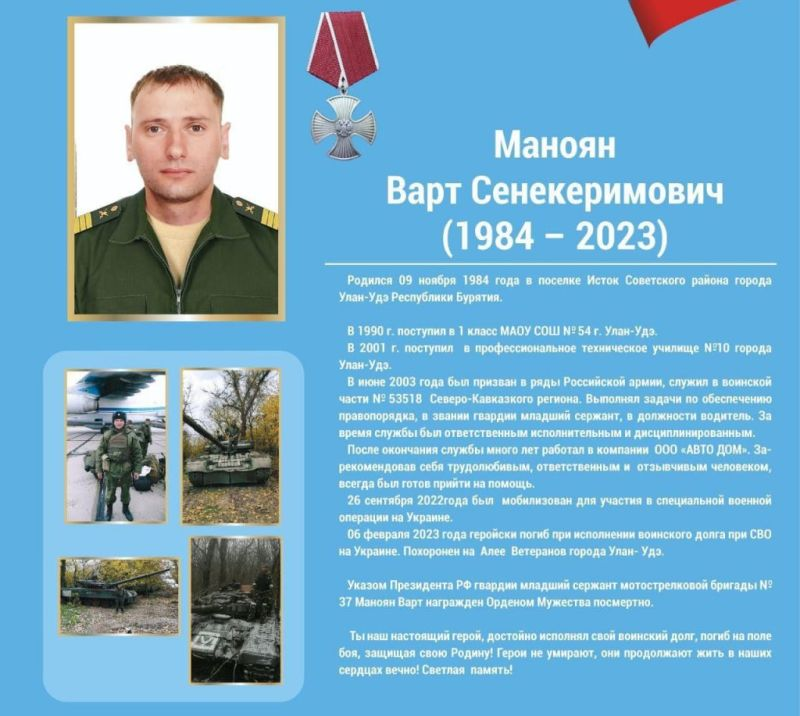 Маноян
Варт Сенекеримович
(1984 – 2023)

Родился 09 ноября 1984 года в поселке Исток Советского района города Улан-Удэ Республики Бурятия.

В 1990 г. поступил в 1 класс МАОУ СОШ № 54 г. Улан-Удэ.
В 2001 г. поступил в профессиональное техническое училище №10 города Улан-Удэ.
В июне 2003 года был призван в ряды Российской армии, служил в воинской части № 53518 Северо-Кавказкого региона. Выполнял задачи по обеспечению правопорядка, в звании гвардии младший сержант, в должности водитель. За время службы был ответственным исполнительным и дисциплинированным.
После окончания службы много лет работал в компании ООО «АВТО ДОМ». Зарекомендовав себя трудолюбивым, ответственным и отзывчивым человеком, всегда был готов прийти на помощь.
26 сентября 2022года был мобилизован для участия в специальной военной операции на Украине.
06 февраля 2023 года геройски погиб при исполнении воинского долга при СВО на Украине. Похоронен на Алее Ветеранов города Улан- Удэ.

Указом Президента РФ гвардии младший сержант мотострелковой бригады № 37 Маноян Варт награжден Орденом Мужества посмертно.

Ты наш настоящий герой, достойно исполнял свой воинский долг, погиб на поле боя, защищая свою Родину! Герои не умирают, они продолжают жить в наших сердцах вечно! Светлая память!